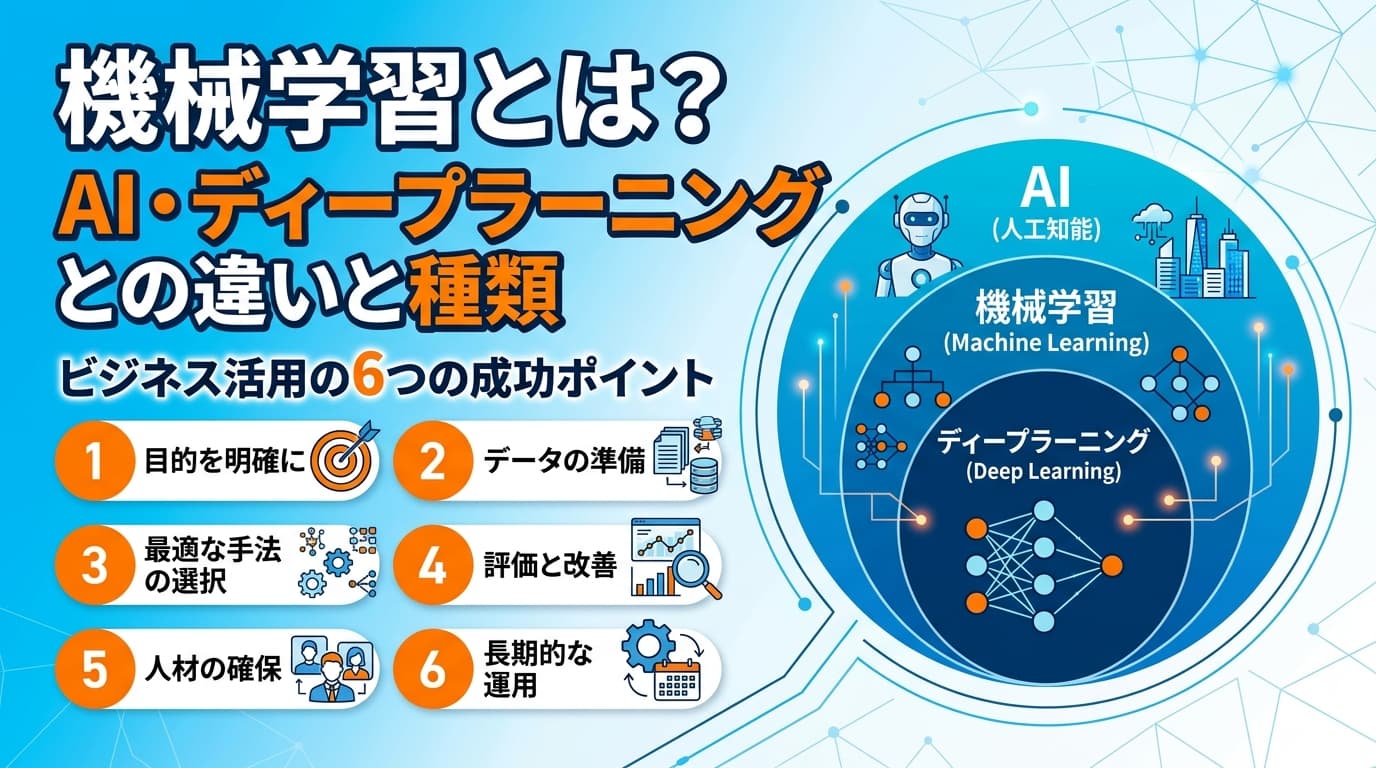 機械学習とは?
AI・ディープラーニングとの違いと種類

ビジネス活用の6つの成功ポイント

1 目的を明確に
2 データの準備
3 最適な手法の選択
4 評価と改善
5 人材の確保
6 長期的な運用

AI
(人工知能)

機械学習
(Machine Learning)

ディープラーニング
(Deep Learning)